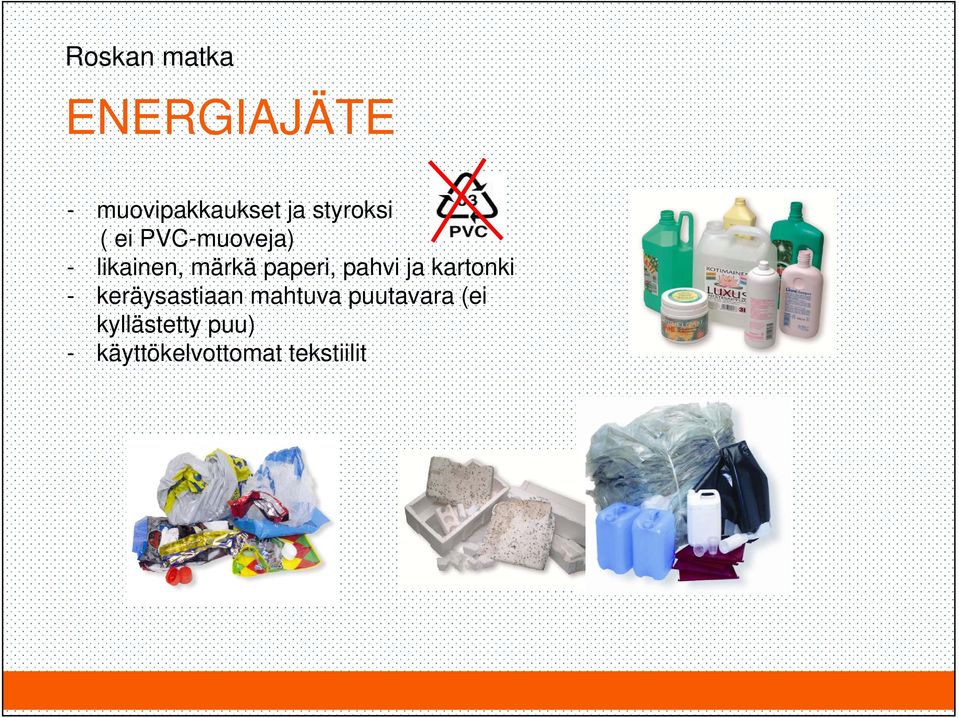 Roskan matka

ENERGIAJÄTE

- muovipakkaukset ja styroksi ( ei PVC-muoveja)
- likainen, märkä paperi, pahvi ja kartonki
- keräysastiaan mahtuva puutavara (ei kyllästetty puu)
- käyttökelvottomat tekstiilit

03
PVC

KOTIMAINEN
LUXUS